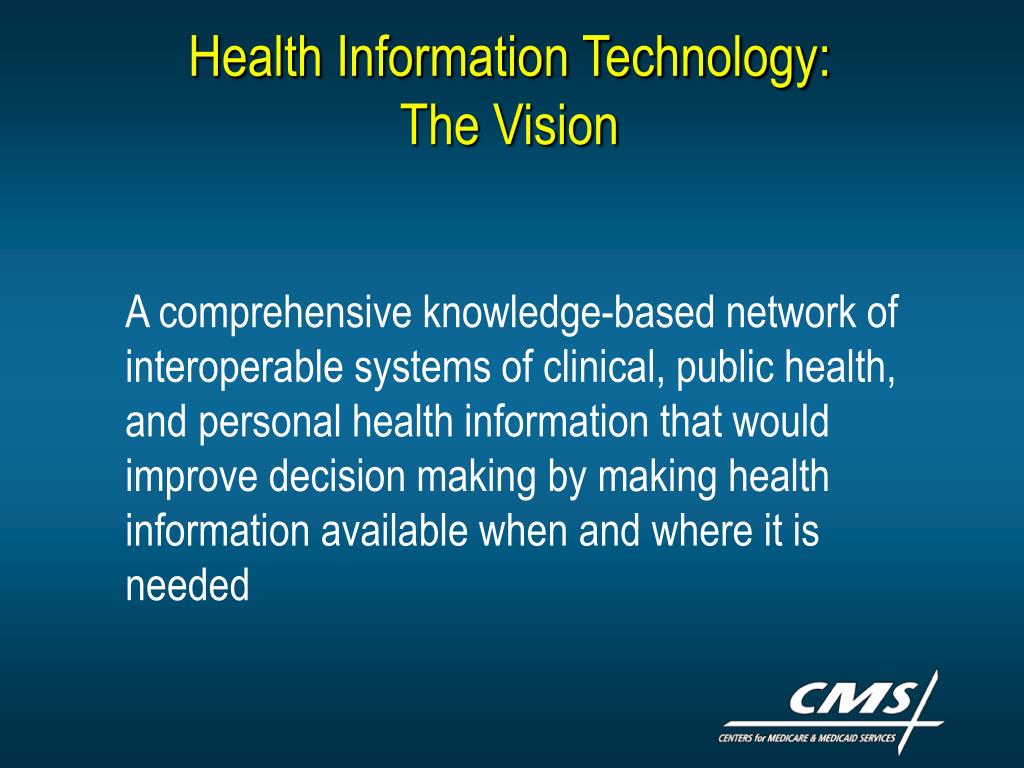 Health Information Technology:
The Vision

A comprehensive knowledge-based network of interoperable systems of clinical, public health, and personal health information that would improve decision making by making health information available when and where it is needed

CMS
CENTERS for MEDICARE & MEDICAID SERVICES